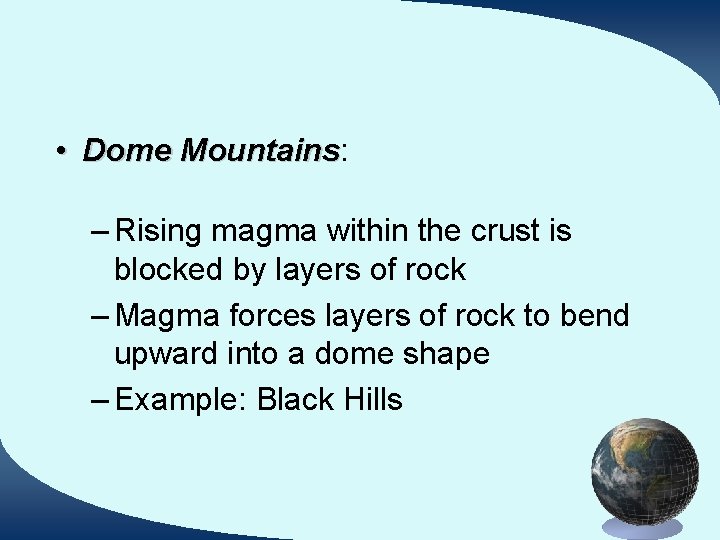 • Dome Mountains:

– Rising magma within the crust is blocked by layers of rock

– Magma forces layers of rock to bend upward into a dome shape

– Example: Black Hills